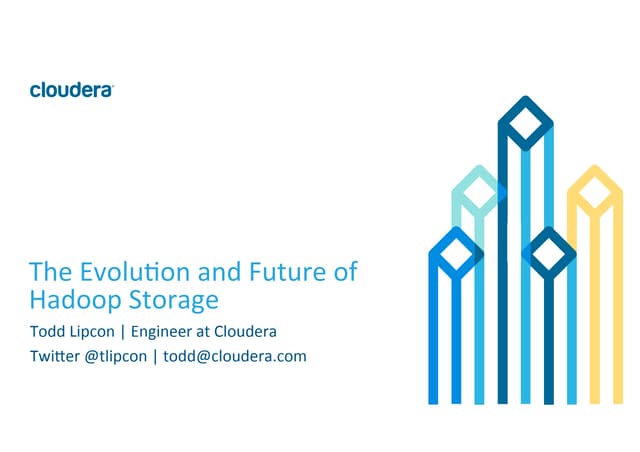 cloudera

The Evolution and Future of Hadoop Storage

Todd Lipcon | Engineer at Cloudera

Twitter @tlipcon | todd@cloudera.com